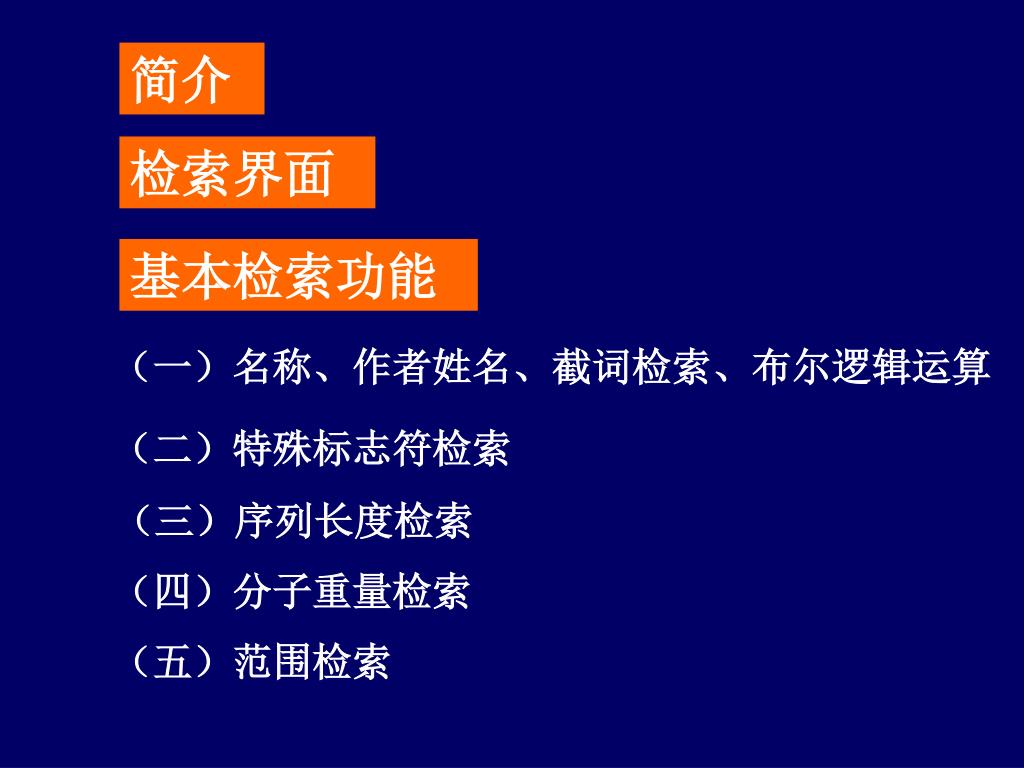 简介

检索界面

基本检索功能

（一）名称、作者姓名、截词检索、布尔逻辑运算

（二）特殊标志符检索

（三）序列长度检索

（四）分子重量检索

（五）范围检索